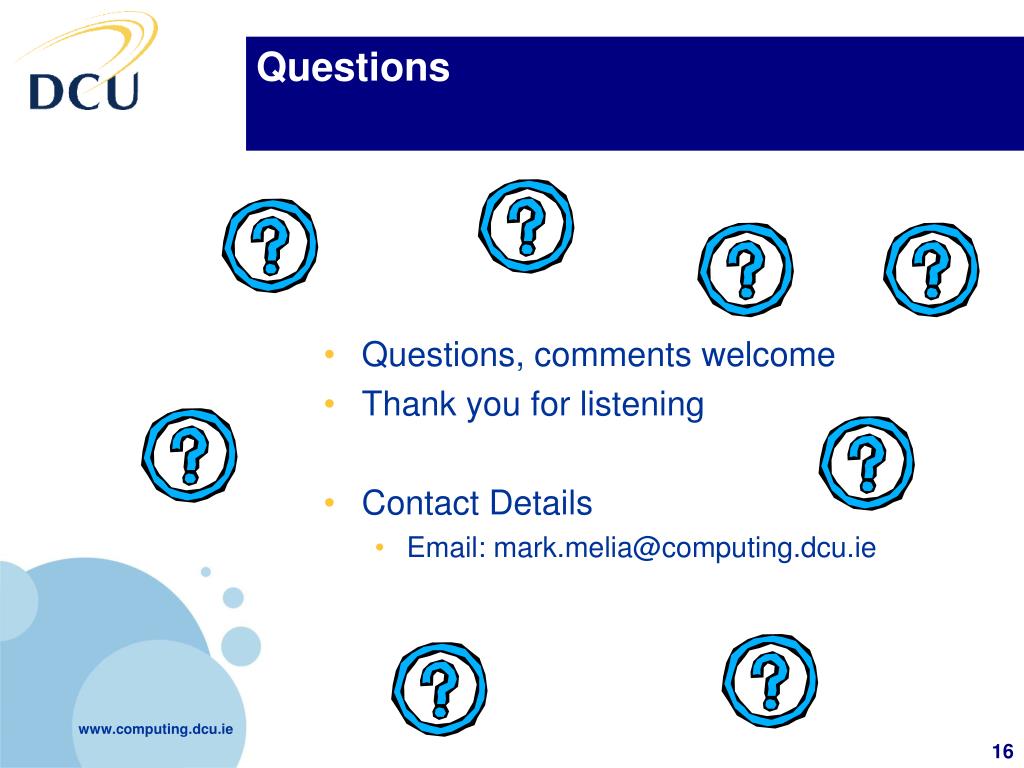 DCU

Questions

?

?

?

?

• Questions, comments welcome
• Thank you for listening

?

?

• Contact Details
  • Email: mark.melia@computing.dcu.ie

?

?

www.computing.dcu.ie

16